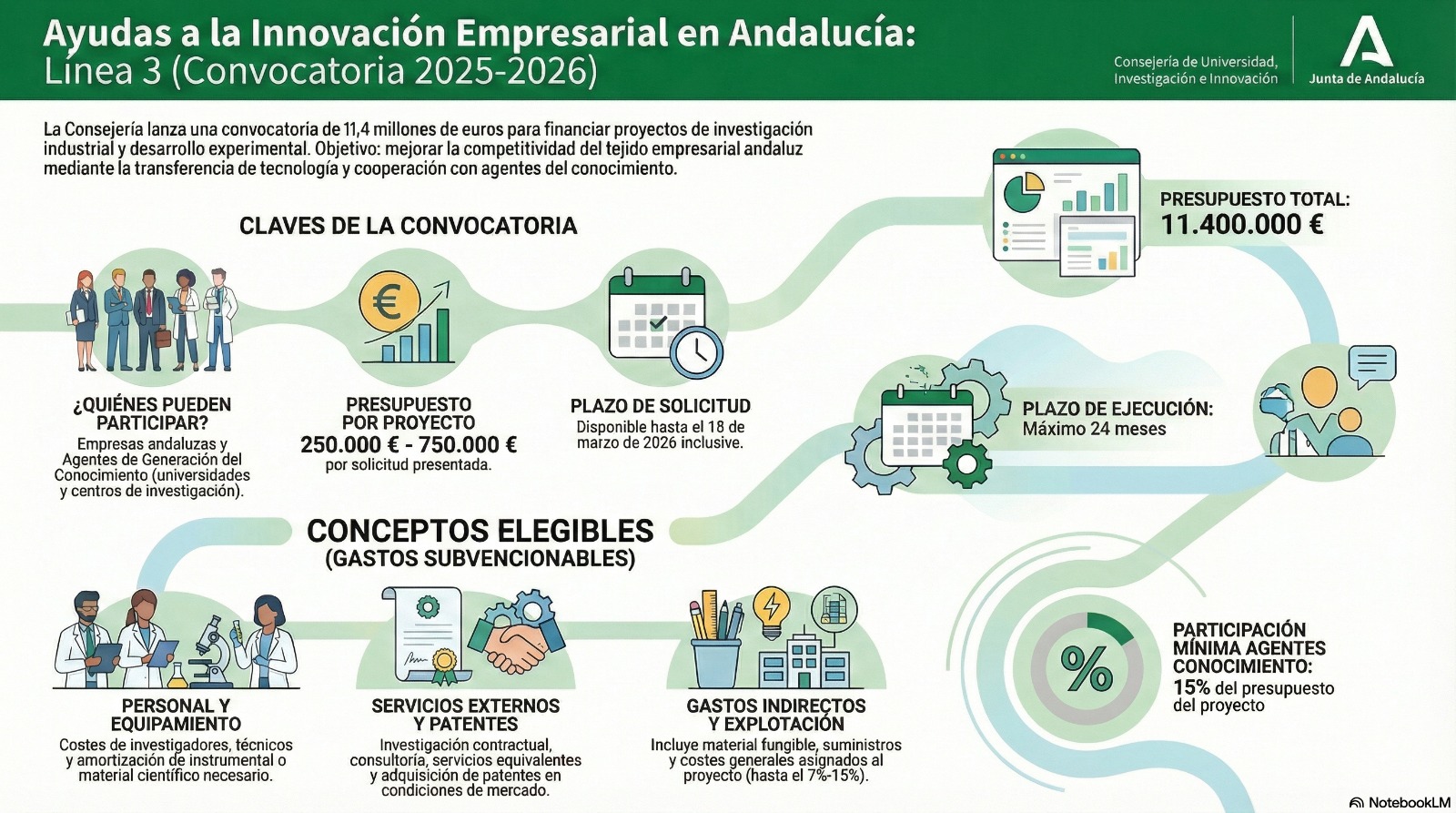 Ayudas a la Innovación Empresarial en Andalucía:
Línea 3 (Convocatoria 2025-2026)

Consejería de Universidad, Investigación e Innovación

Junta de Andalucía

La Consejería lanza una convocatoria de 11,4 millones de euros para financiar proyectos de investigación industrial y desarrollo experimental. Objetivo: mejorar la competitividad del tejido empresarial andaluz mediante la transferencia de tecnología y cooperación con agentes del conocimiento.

CLAVES DE LA CONVOCATORIA

¿QUIÉNES PUEDEN PARTICIPAR?
Empresas andaluzas y Agentes de Generación del Conocimiento (universidades y centros de investigación).

PRESUPUESTO POR PROYECTO
250.000 € - 750.000 €
por solicitud presentada.

PLAZO DE SOLICITUD
Disponible hasta el 18 de marzo de 2026 inclusive.

PRESUPUESTO TOTAL:
11.400.000 €

PLAZO DE EJECUCIÓN:
Máximo 24 meses

CONCEPTOS ELEGIBLES
(GASTOS SUBVENCIONABLES)

PERSONAL Y EQUIPAMIENTO
Costes de investigadores, técnicos y amortización de instrumental o material científico necesario.

SERVICIOS EXTERNOS Y PATENTES
Investigación contractual, consultoría, servicios equivalentes y adquisición de patentes en condiciones de mercado.

GASTOS INDIRECTOS Y EXPLOTACIÓN
Incluye material fungible, suministros y costes generales asignados al proyecto (hasta el 7%-15%).

%

PARTICIPACIÓN MÍNIMA AGENTES CONOCIMIENTO:
15% del presupuesto del proyecto

NotebookLM